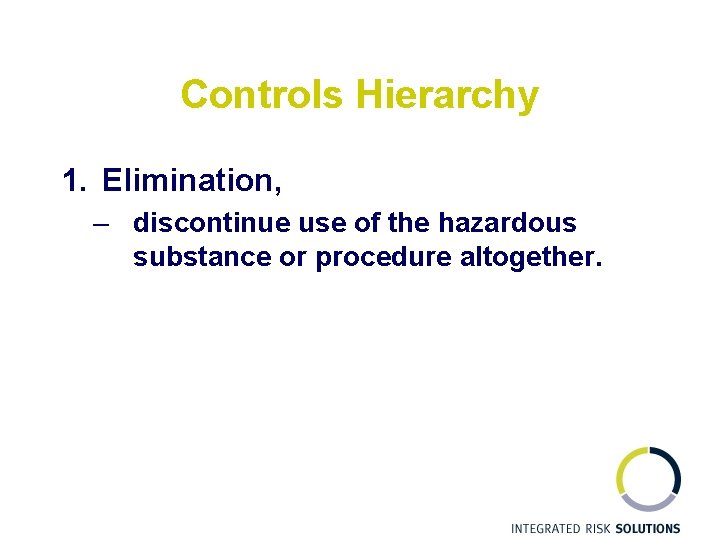 Controls Hierarchy

1. Elimination,

– discontinue use of the hazardous substance or procedure altogether.

INTEGRATED RISK SOLUTIONS